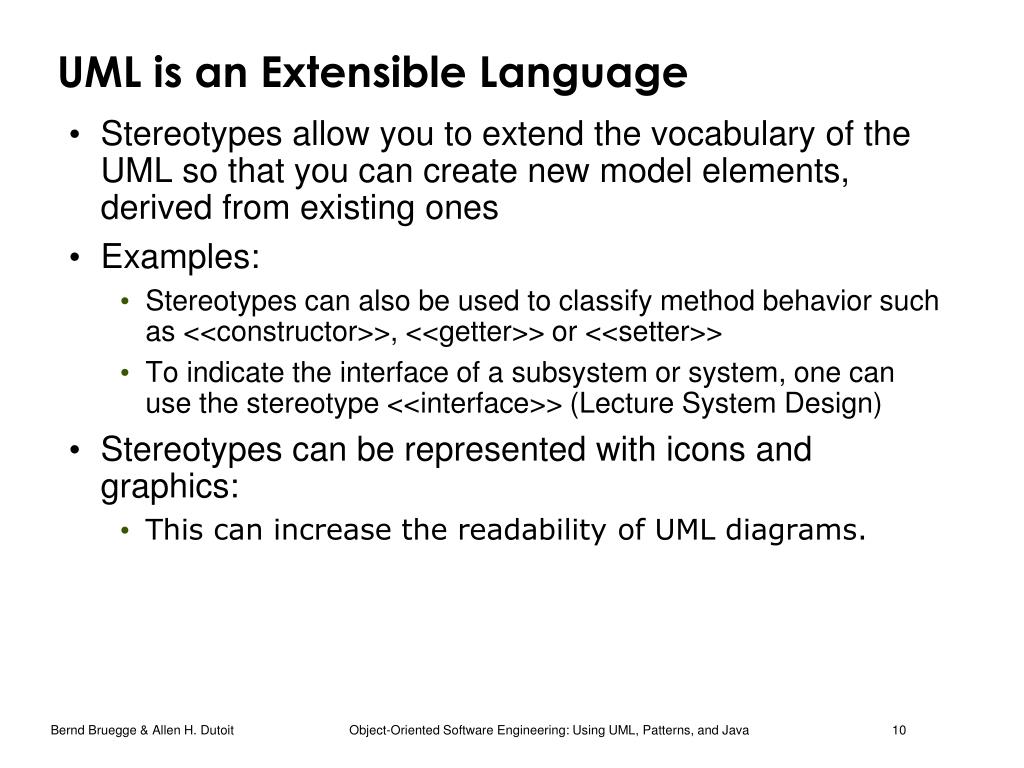 UML is an Extensible Language

• Stereotypes allow you to extend the vocabulary of the UML so that you can create new model elements, derived from existing ones
• Examples:
  • Stereotypes can also be used to classify method behavior such as <<constructor>>, <<getter>> or <<setter>>
  • To indicate the interface of a subsystem or system, one can use the stereotype <<interface>> (Lecture System Design)
• Stereotypes can be represented with icons and graphics:
  • This can increase the readability of UML diagrams.

Bernd Bruegge & Allen H. Dutoit Object-Oriented Software Engineering: Using UML, Patterns, and Java 10